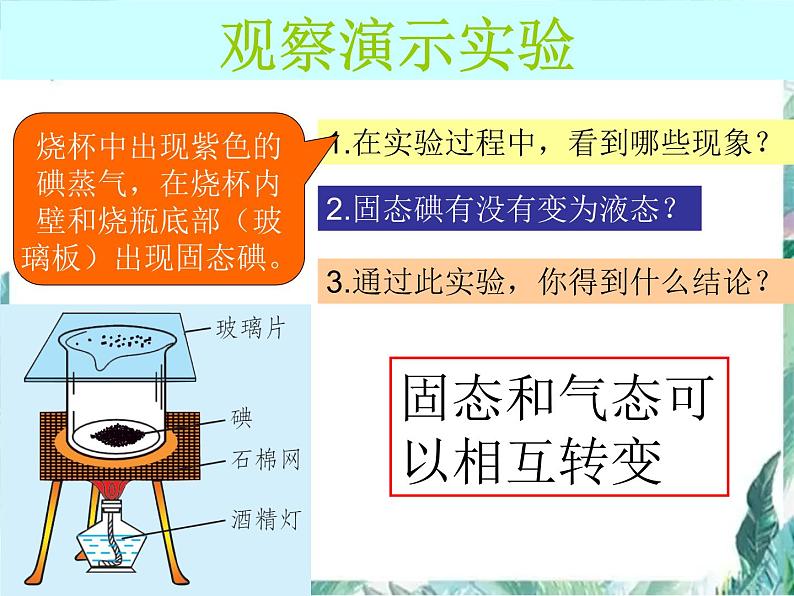 观察演示实验

烧杯中出现紫色的碘蒸气，在烧杯内壁和烧瓶底部（玻璃板）出现固态碘。

1.在实验过程中，看到哪些现象？

2.固态碘有没有变为液态？

3.通过此实验，你得到什么结论？

玻璃片
碘
石棉网
酒精灯

固态和气态可以相互转变